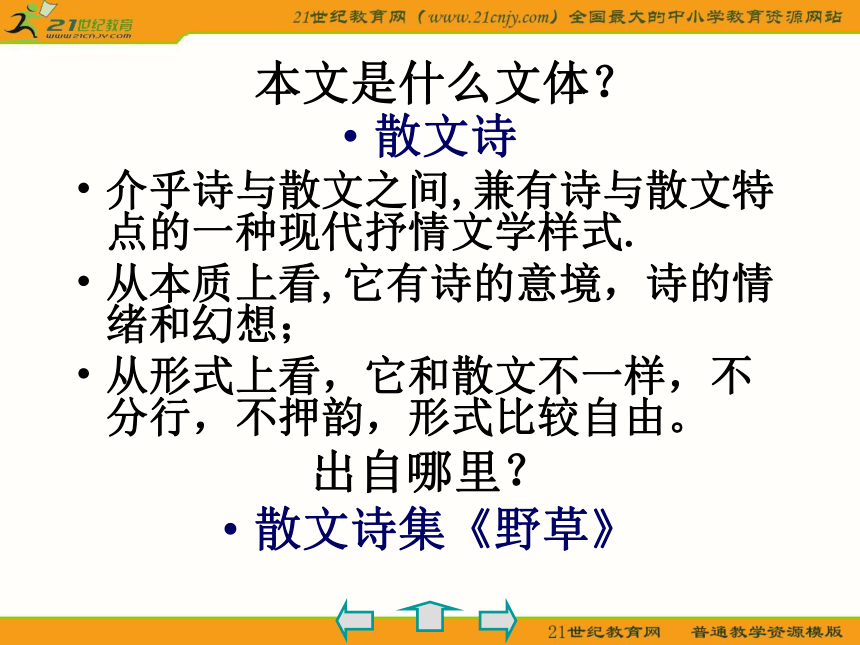 21世纪教育
www.21cnjy.com

21世纪教育网（www.21cnjy.com）全国最大的中小学教育资源网站

本文是什么文体？

• 散文诗

• 介乎诗与散文之间,兼有诗与散文特点的一种现代抒情文学样式.

• 从本质上看,它有诗的意境，诗的情绪和幻想；

• 从形式上看，它和散文不一样，不分行，不押韵，形式比较自由。

出自哪里？

• 散文诗集《野草》

21世纪教育网 普通教学资源模版